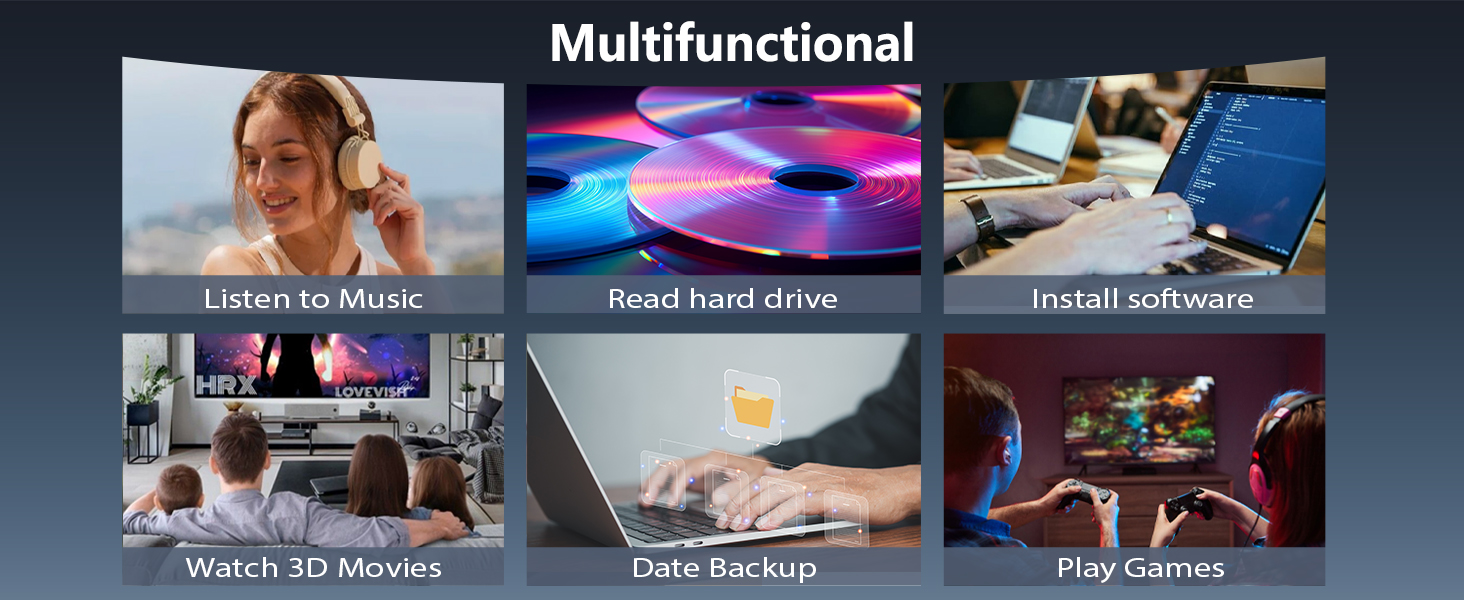 Multifunctional

Listen to Music

Read hard drive

Install software

HRX
LOVEVISH

Watch 3D Movies

Date Backup

Play Games